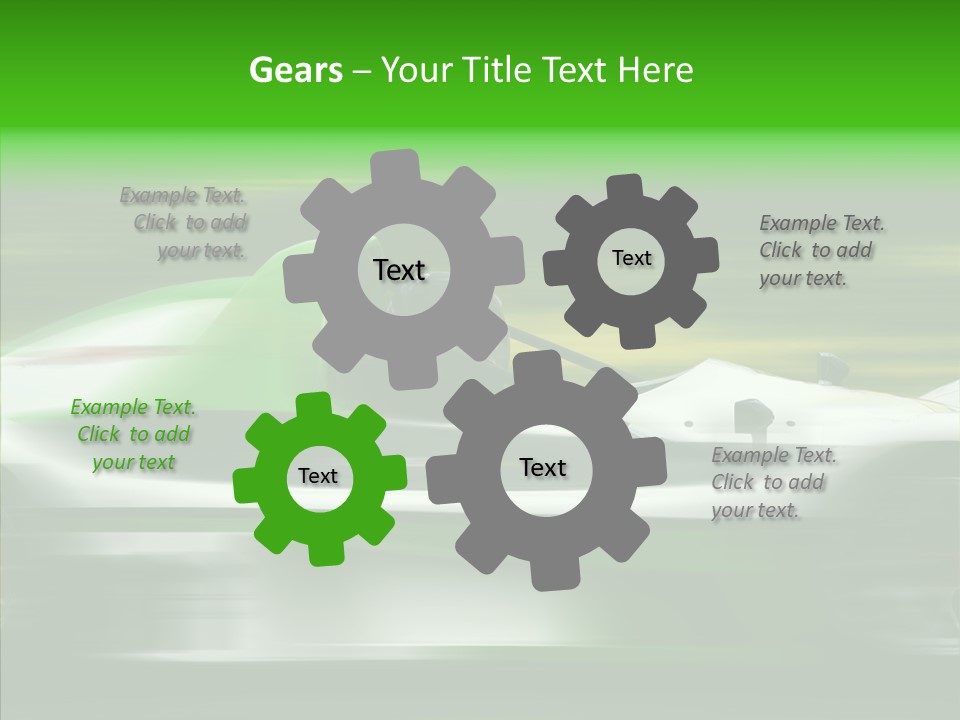 Gears – Your Title Text Here

Example Text. Click to add your text.

Text

Text

Example Text. Click to add your text.

Example Text. Click to add your text

Text

Text

Example Text. Click to add your text.